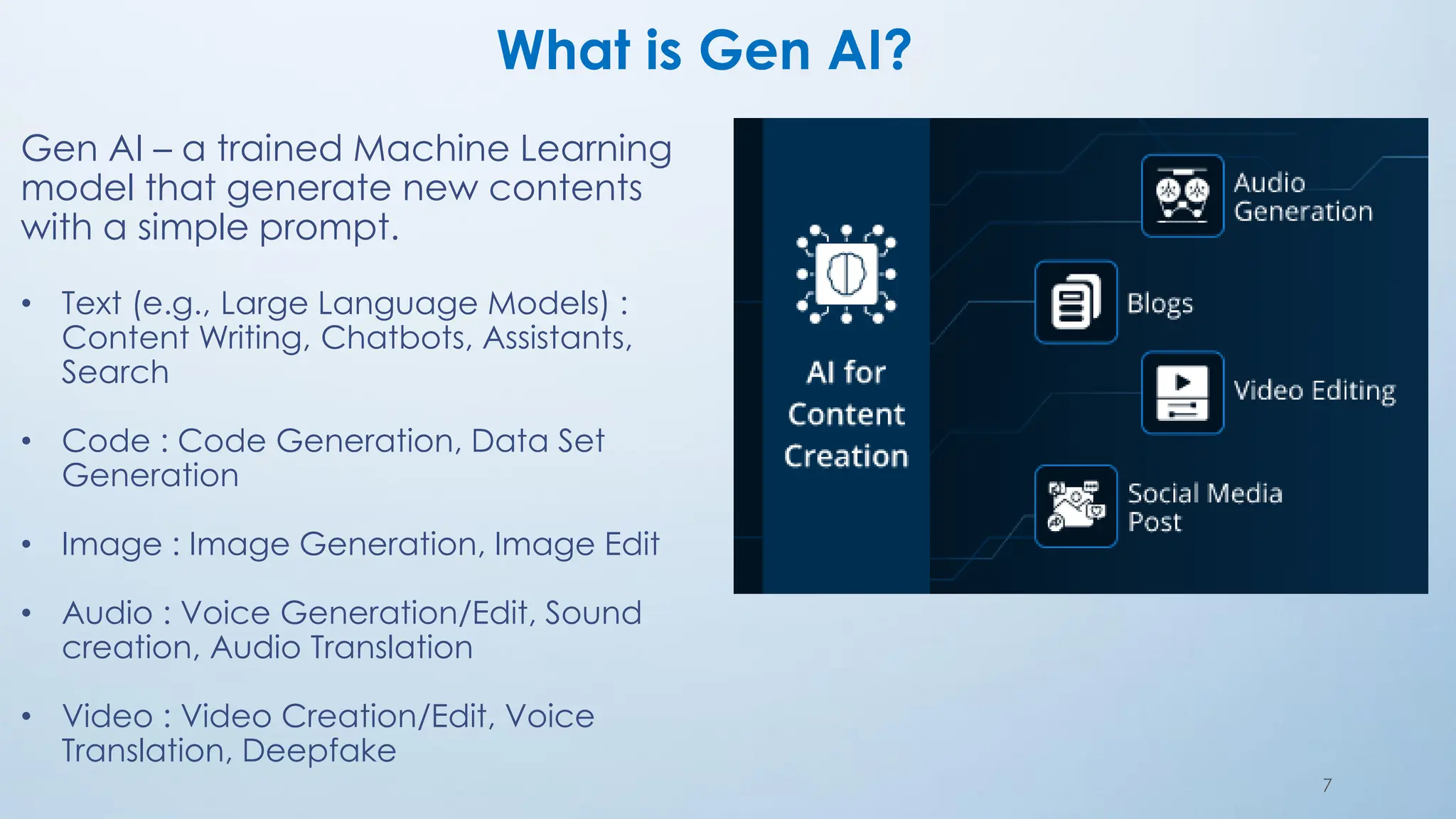 What is Gen AI?

Gen AI – a trained Machine Learning model that generate new contents with a simple prompt.

• Text (e.g., Large Language Models) : Content Writing, Chatbots, Assistants, Search

• Code : Code Generation, Data Set Generation

• Image : Image Generation, Image Edit

• Audio : Voice Generation/Edit, Sound creation, Audio Translation

• Video : Video Creation/Edit, Voice Translation, Deepfake

AI for Content Creation

Audio Generation

Blogs

Video Editing

Social Media Post

7